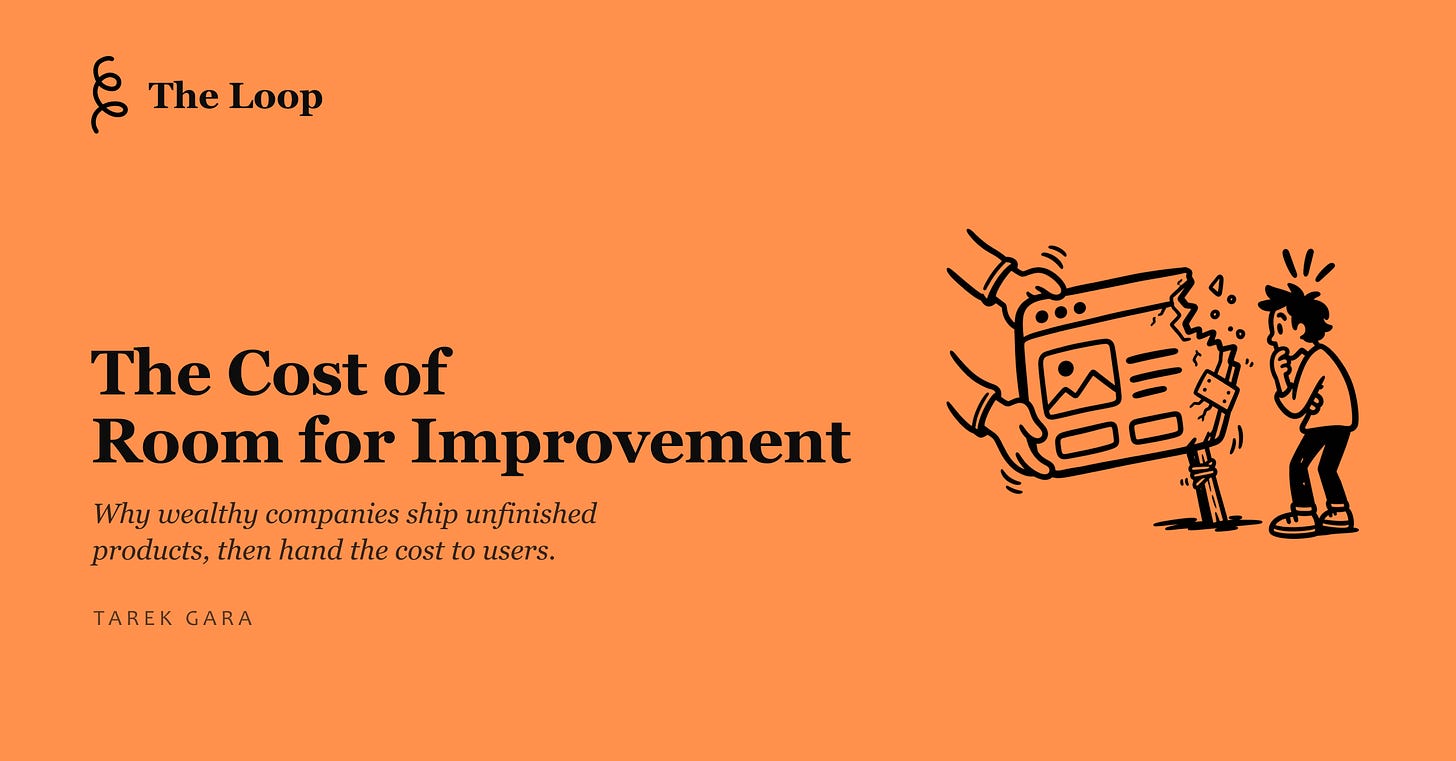 The Loop

The Cost of Room for Improvement

Why wealthy companies ship unfinished products, then hand the cost to users.

TAREK GARA